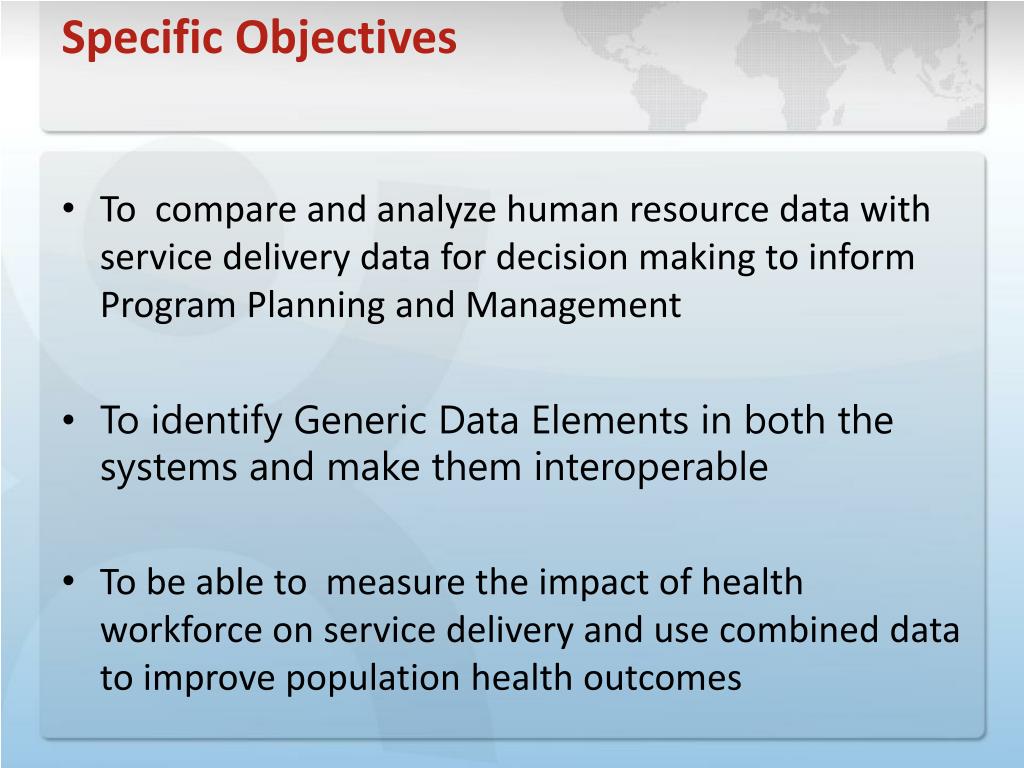 Specific Objectives

• To compare and analyze human resource data with service delivery data for decision making to inform Program Planning and Management

• To identify Generic Data Elements in both the systems and make them interoperable

• To be able to measure the impact of health workforce on service delivery and use combined data to improve population health outcomes